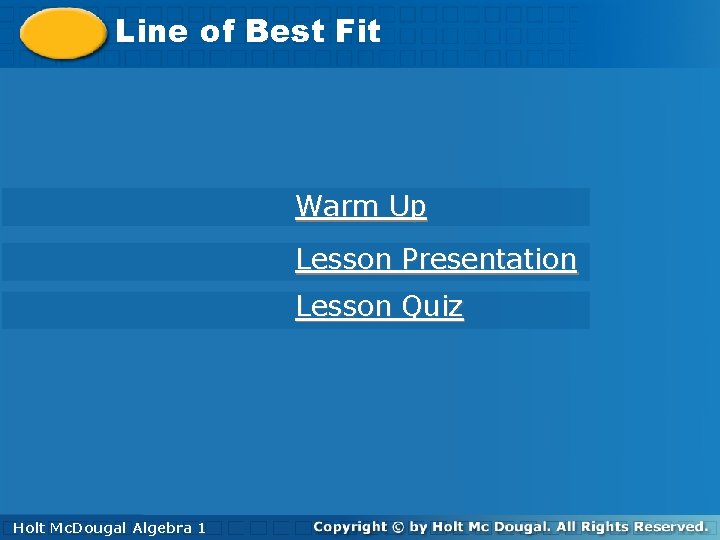 Line of Best Fit

Warm Up

Lesson Presentation

Lesson Quiz

Holt McDougal Algebra 1

Copyright © by Holt Mc Dougal. All Rights Reserved.